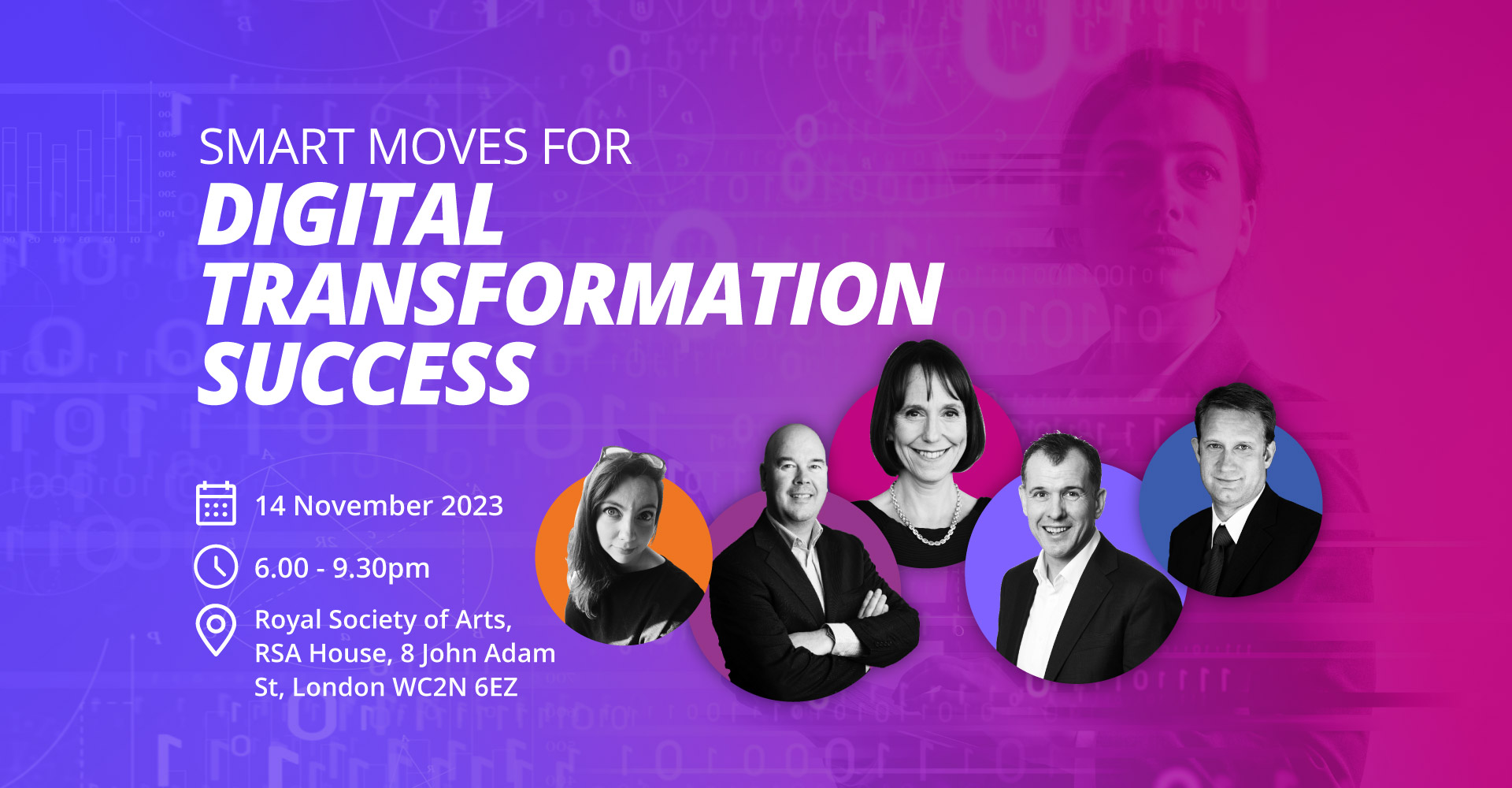 SMART MOVES FOR
DIGITAL TRANSFORMATION SUCCESS

14 November 2023

6.00 - 9.30pm

Royal Society of Arts, RSA House, 8 John Adam St, London WC2N 6EZ